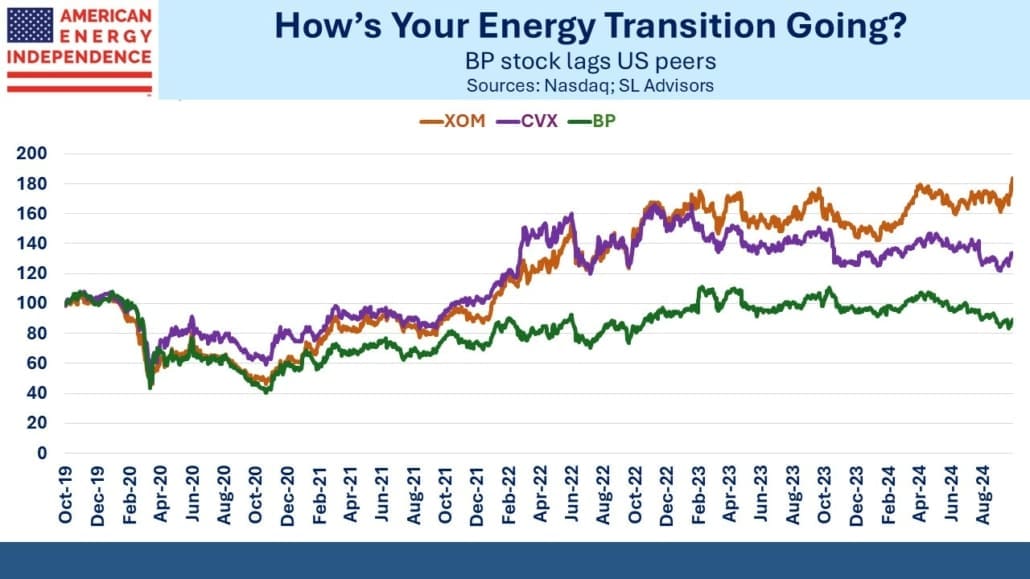 AMERICAN ENERGY INDEPENDENCE

How's Your Energy Transition Going?
BP stock lags US peers
Sources: Nasdaq; SL Advisors

XOM CVX BP

200
180
160
140
120
100
80
60
40
20
0

Oct-19
Dec-19
Feb-20
Apr-20
Jun-20
Aug-20
Oct-20
Dec-20
Feb-21
Apr-21
Jun-21
Aug-21
Oct-21
Dec-21
Feb-22
Apr-22
Jun-22
Aug-22
Oct-22
Dec-22
Feb-23
Apr-23
Jun-23
Aug-23
Oct-23
Dec-23
Feb-24
Apr-24
Jun-24
Aug-24